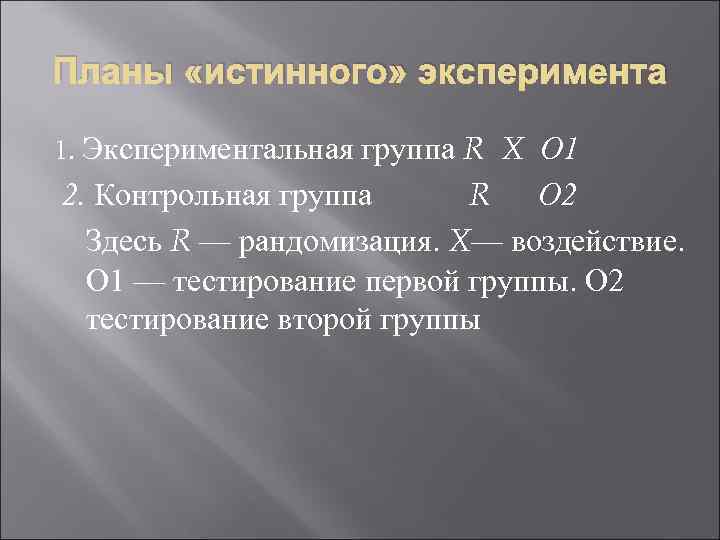 Планы «истинного» эксперимента

1. Экспериментальная группа R X O1

2. Контрольная группа R O2

Здесь R — рандомизация. X— воздействие. O1 — тестирование первой группы. O2 тестирование второй группы